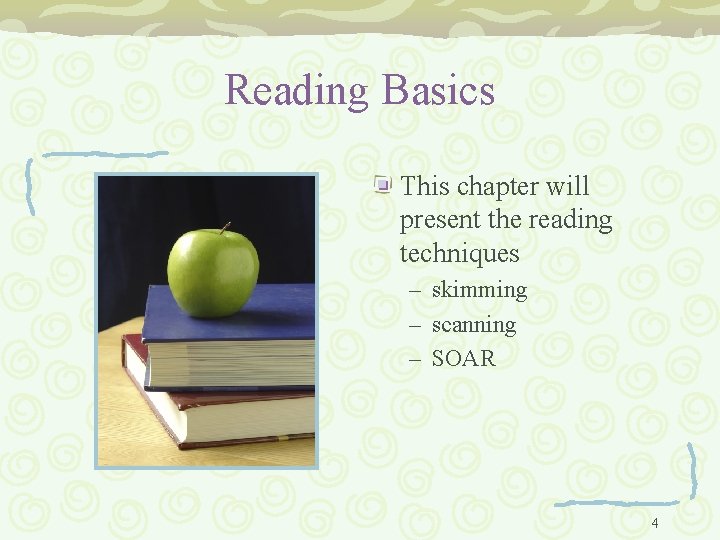 Reading Basics

This chapter will present the reading techniques

– skimming
– scanning
– SOAR

4